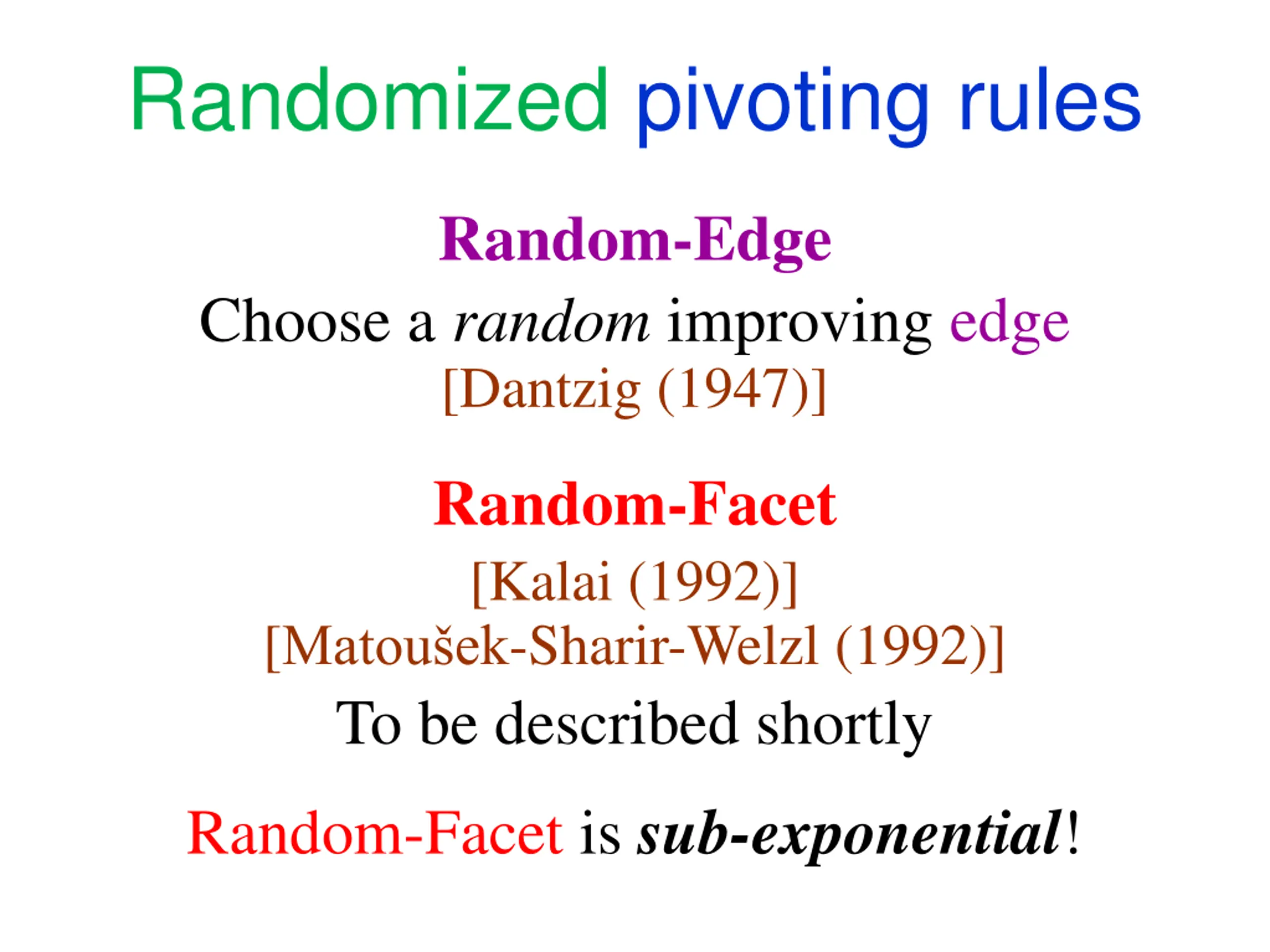 Randomized pivoting rules

Random-Edge

Choose a random improving edge
[Dantzig (1947)]

Random-Facet

[Kalai (1992)]
[Matoušek-Sharir-Welzl (1992)]
To be described shortly

Random-Facet is sub-exponential!